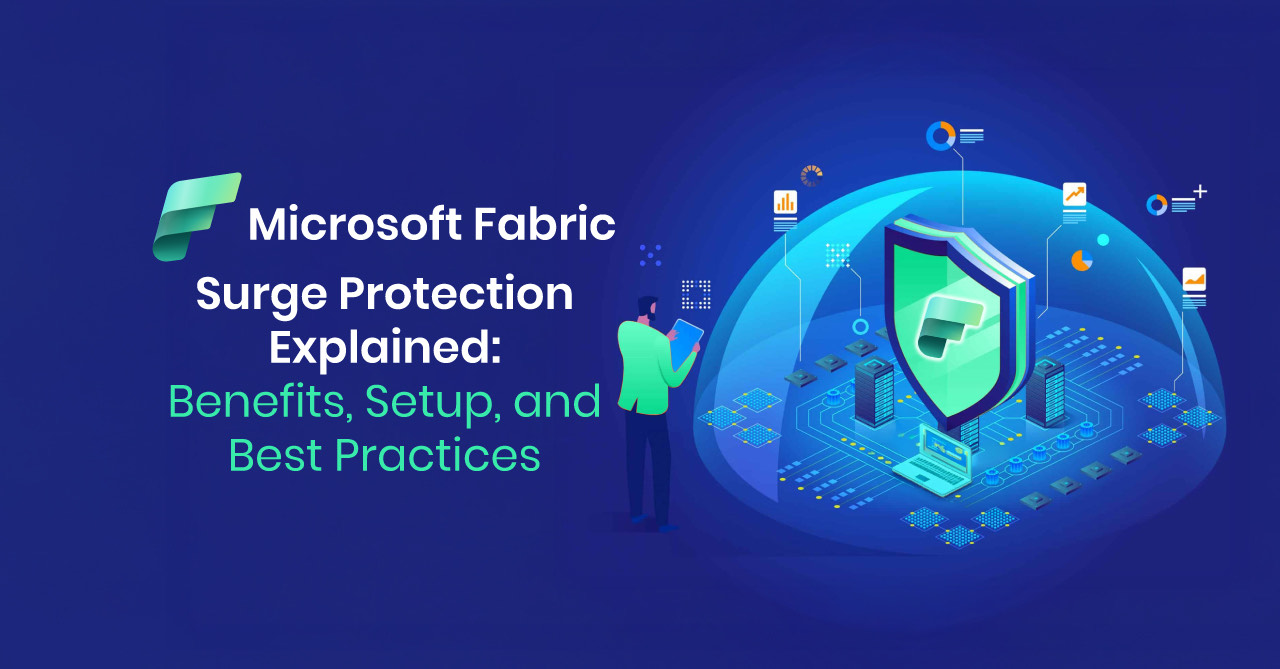 Microsoft Fabric

Surge Protection Explained: Benefits, Setup, and Best Practices